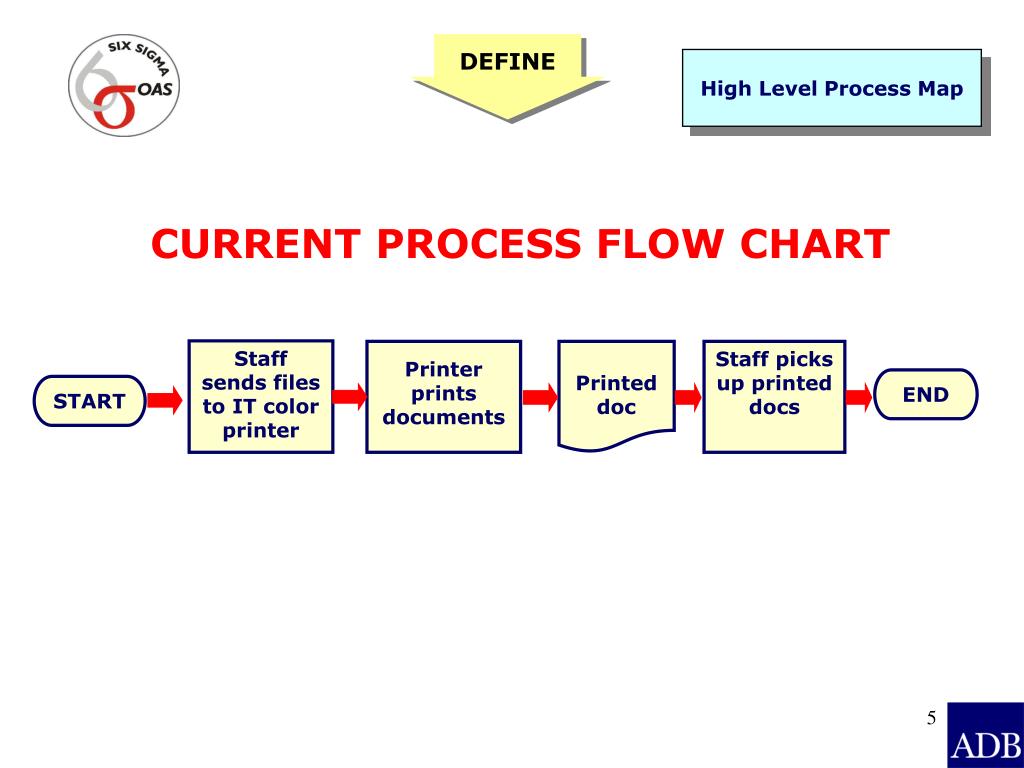 SIX SIGMA
OAS

DEFINE

High Level Process Map

CURRENT PROCESS FLOW CHART

START

Staff sends files to IT color printer

Printer prints documents

Printed doc

Staff picks up printed docs

END

5

ADB